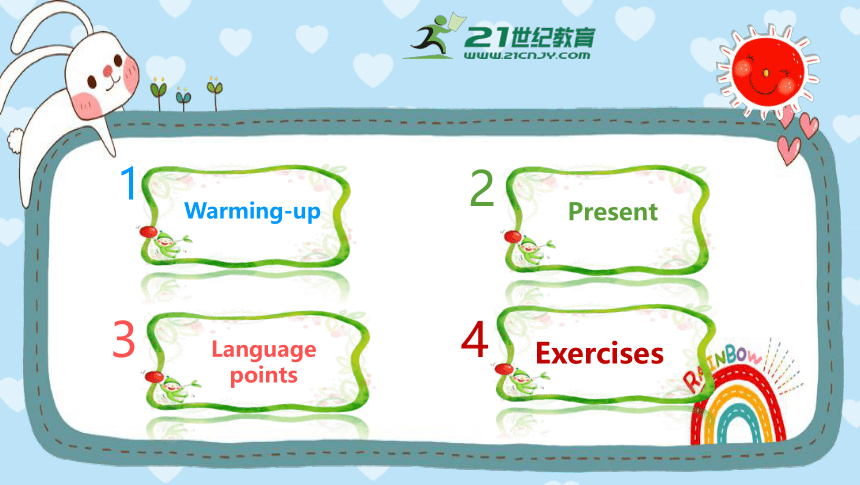 21世纪教育
WWW.21CNJY.COM

1 Warming-up

2 Present

3 Language points

4 Exercises

RAINBOW